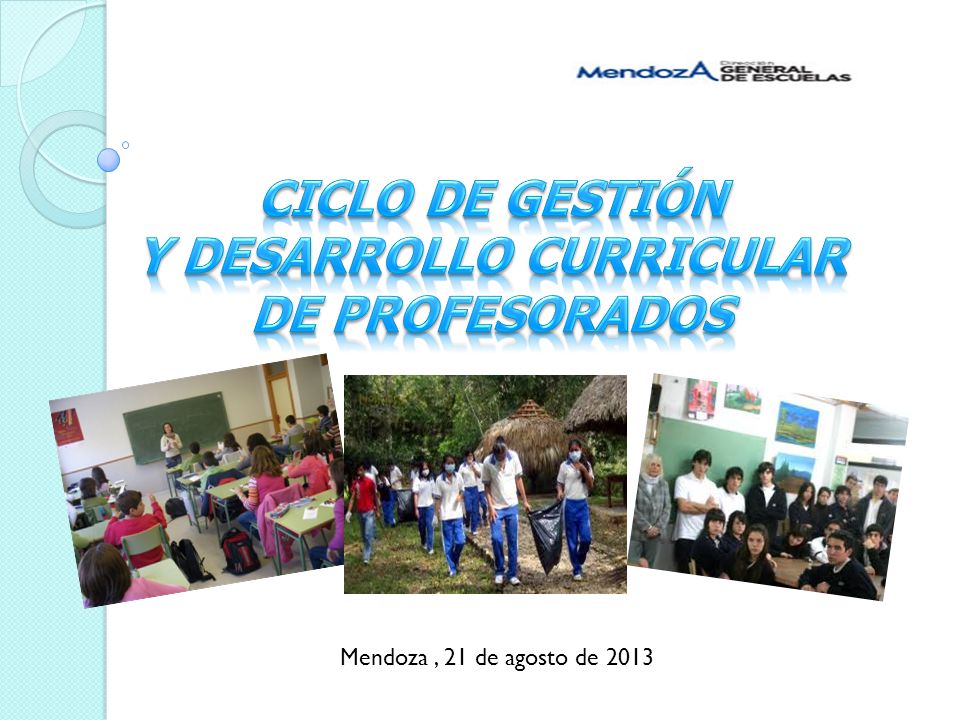 MendozA Dirección GENERAL DE ESCUELAS

CICLO DE GESTIÓN Y DESARROLLO CURRICULAR DE PROFESORADOS

Mendoza , 21 de agosto de 2013